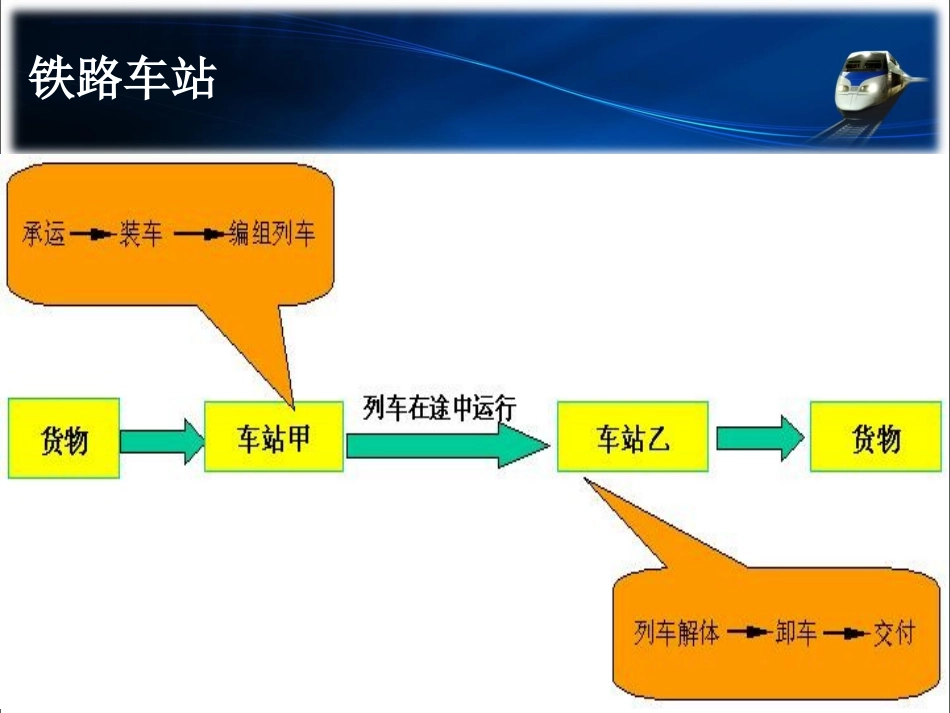 铁路车站

承运 → 装车 → 编组列车

货物

车站甲

列车在途中运行

车站乙

货物

列车解体 → 卸车 → 交付